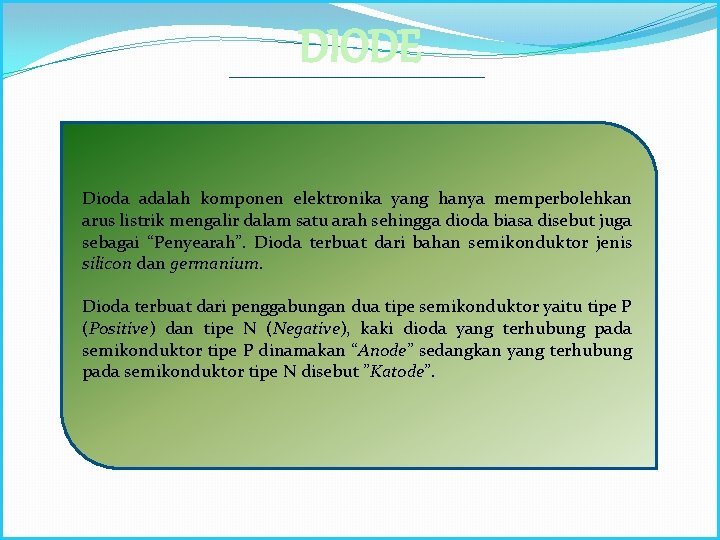 DIODE

Dioda adalah komponen elektronika yang hanya memperbolehkan arus listrik mengalir dalam satu arah sehingga dioda biasa disebut juga sebagai “Penyearah”. Dioda terbuat dari bahan semikonduktor jenis silicon dan germanium.

Dioda terbuat dari penggabungan dua tipe semikonduktor yaitu tipe P (Positive) dan tipe N (Negative), kaki dioda yang terhubung pada semikonduktor tipe P dinamakan “Anode” sedangkan yang terhubung pada semikonduktor tipe N disebut ”Katode”.